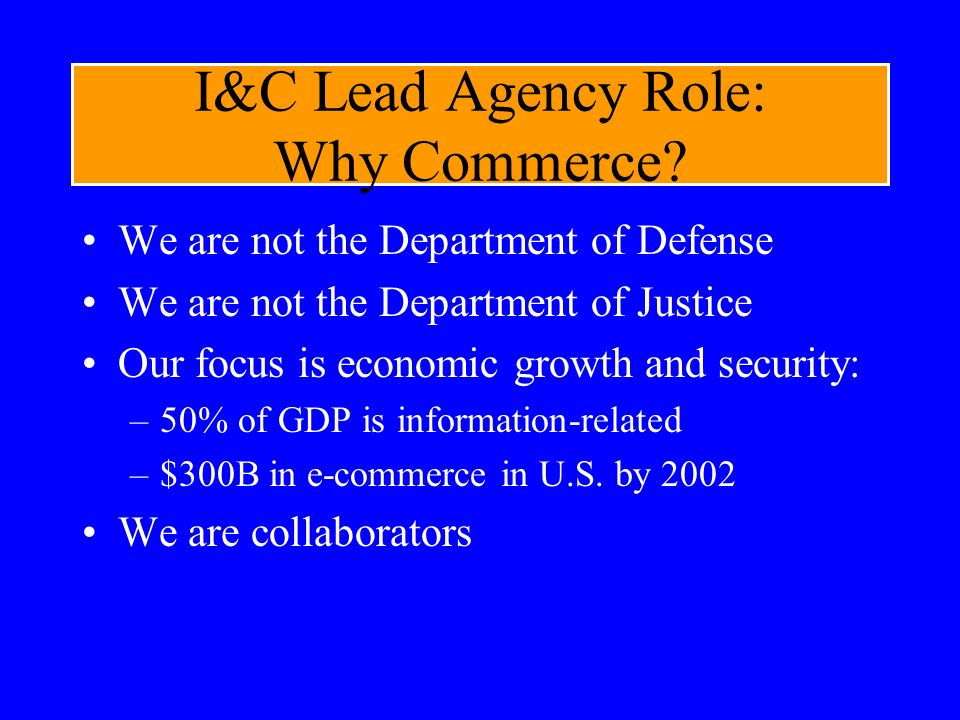 I&C Lead Agency Role:
Why Commerce?

• We are not the Department of Defense
• We are not the Department of Justice
• Our focus is economic growth and security:
– 50% of GDP is information-related
– \$300B in e-commerce in U.S. by 2002
• We are collaborators